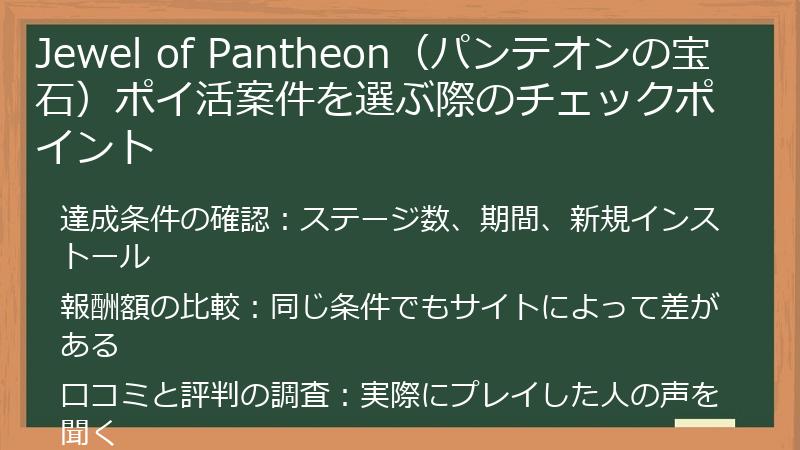 Jewel of Pantheon（パンテオンの宝石）ポイ活案件を選ぶ際のチェックポイント

達成条件の確認：ステージ数、期間、新規インストール

報酬額の比較：同じ条件でもサイトによって差がある

口コミと評判の調査：実際にプレイした人の声を聞く